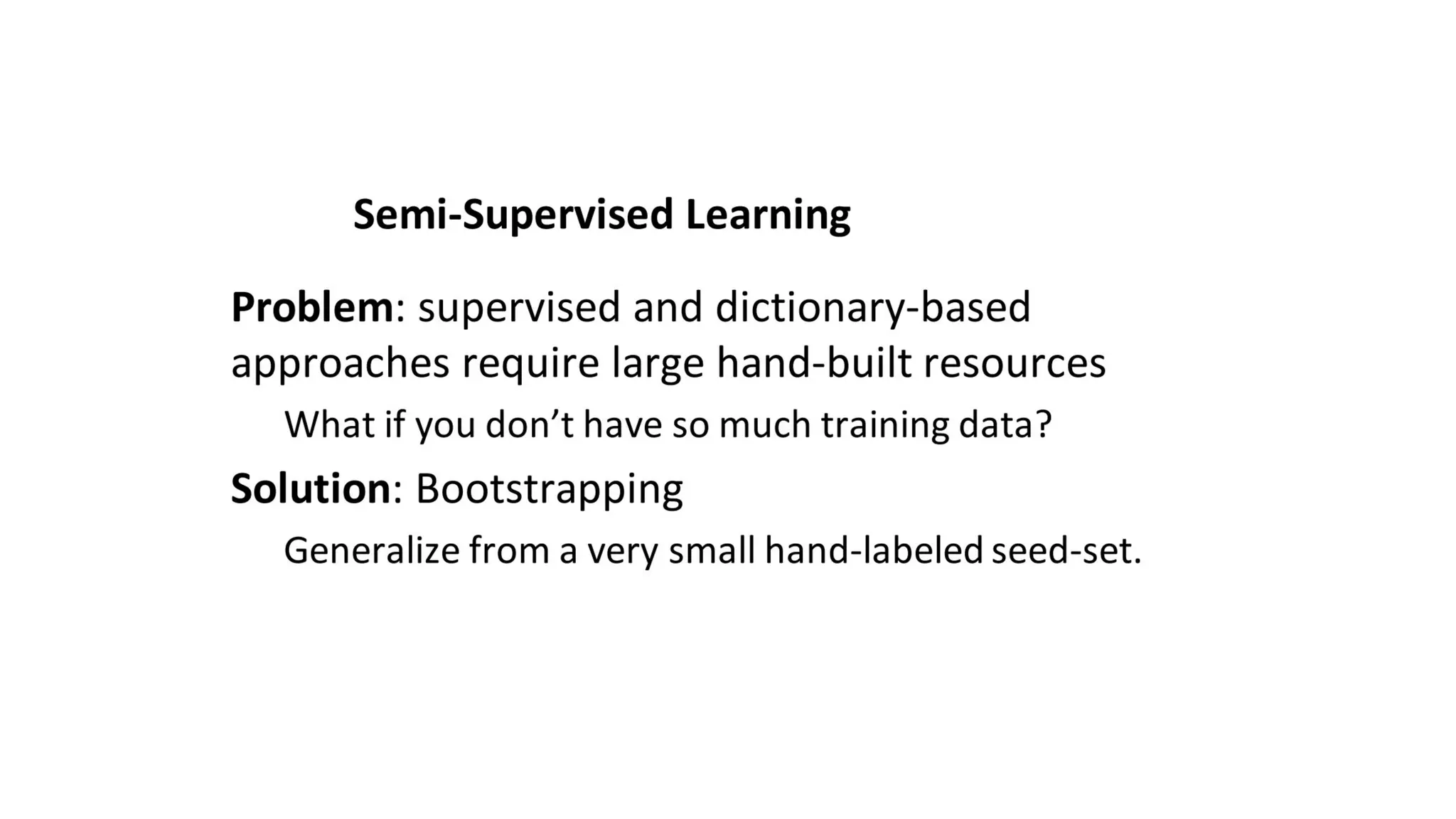 Semi-Supervised Learning

Problem: supervised and dictionary-based approaches require large hand-built resources

What if you don’t have so much training data?

Solution: Bootstrapping

Generalize from a very small hand-labeled seed-set.